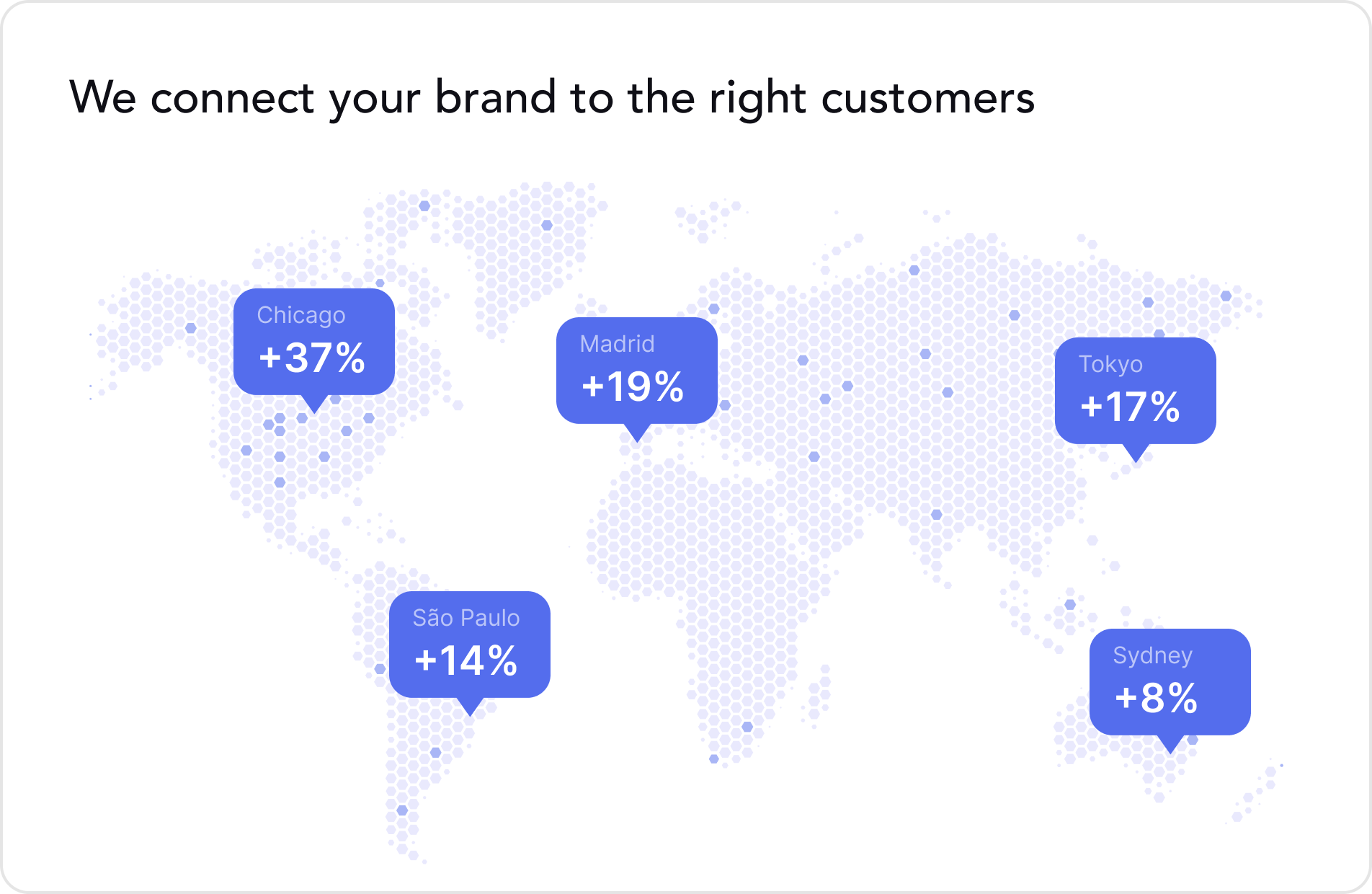 We connect your brand to the right customers

Chicago
+37%

Madrid
+19%

Tokyo
+17%

São Paulo
+14%

Sydney
+8%